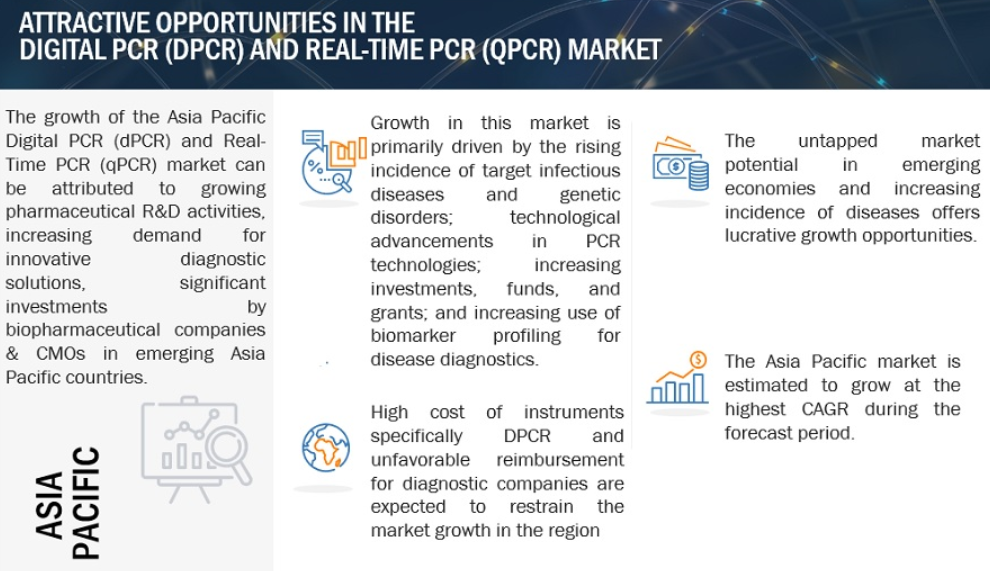 ATTRACTIVE OPPORTUNITIES IN THE DIGITAL PCR (DPCR) AND REAL-TIME PCR (QPCR) MARKET

The growth of the Asia Pacific Digital PCR (dPCR) and Real-Time PCR (qPCR) market can be attributed to growing pharmaceutical R&D activities, increasing demand for innovative diagnostic solutions, significant investments by biopharmaceutical companies & CMOs in emerging Asia Pacific countries.

ASIA PACIFIC

Growth in this market is primarily driven by the rising incidence of target infectious diseases and genetic disorders; technological advancements in PCR technologies; increasing investments, funds, and grants; and increasing use of biomarker profiling for disease diagnostics.

High cost of instruments specifically DPCR and unfavorable reimbursement for diagnostic companies are expected to restrain the market growth in the region

The untapped market potential in emerging economies and increasing incidence of diseases offers lucrative growth opportunities.

The Asia Pacific market is estimated to grow at the highest CAGR during the forecast period.